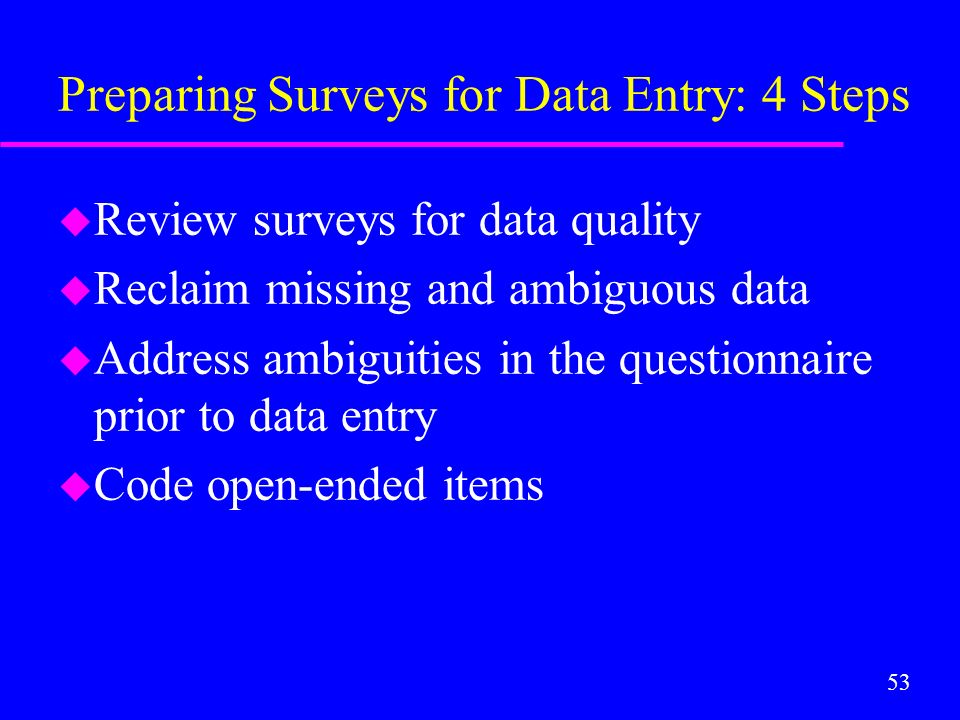 Preparing Surveys for Data Entry: 4 Steps

Review surveys for data quality

Reclaim missing and ambiguous data

Address ambiguities in the questionnaire prior to data entry

Code open-ended items

53